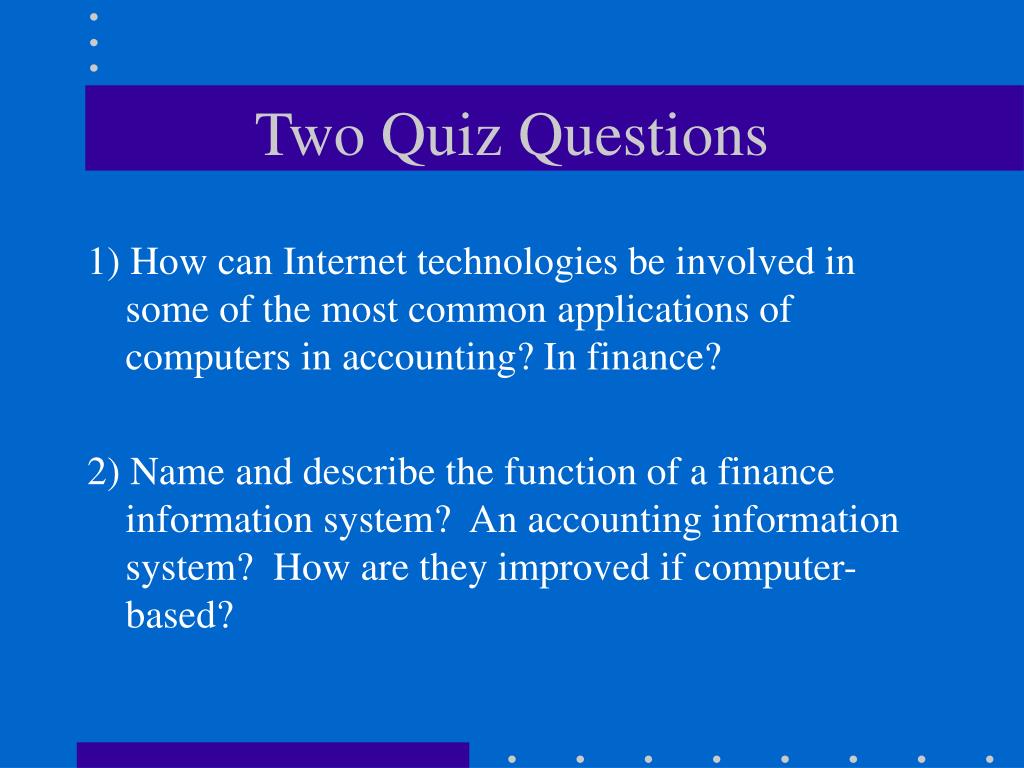 Two Quiz Questions

1) How can Internet technologies be involved in some of the most common applications of computers in accounting? In finance?

2) Name and describe the function of a finance information system? An accounting information system? How are they improved if computer-based?